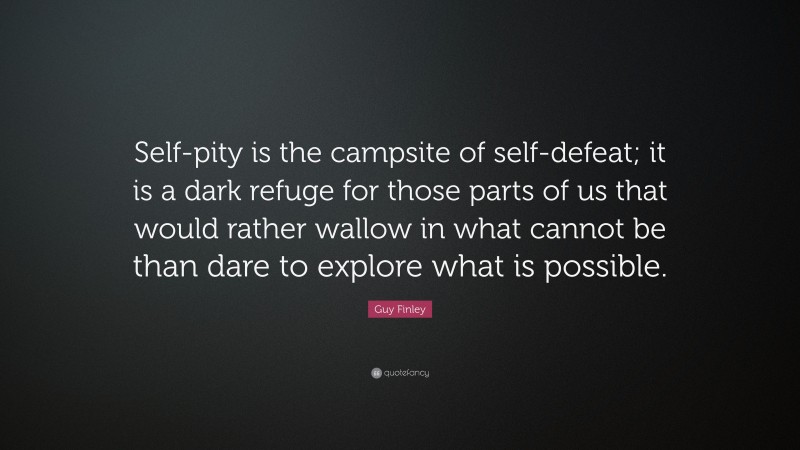 Self-pity is the campsite of self-defeat; it is a dark refuge for those parts of us that would rather wallow in what cannot be than dare to explore what is possible.

Guy Finley

quotefancy